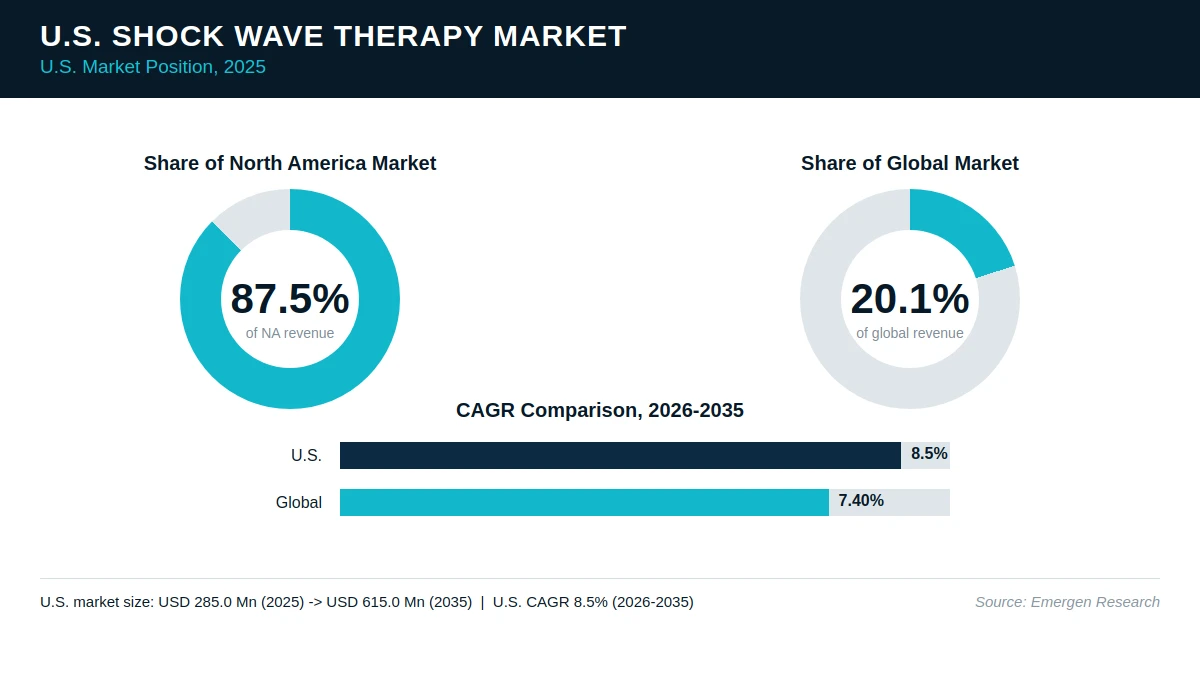 U.S. SHOCK WAVE THERAPY MARKET
U.S. Market Position, 2025

Share of North America Market
87.5%
of NA revenue

Share of Global Market
20.1%
of global revenue

CAGR Comparison, 2026-2035
U.S. 8.5%
Global 7.40%

U.S. market size: USD 285.0 Mn (2025) -> USD 615.0 Mn (2035) | U.S. CAGR 8.5% (2026-2035)
Source: Emergen Research